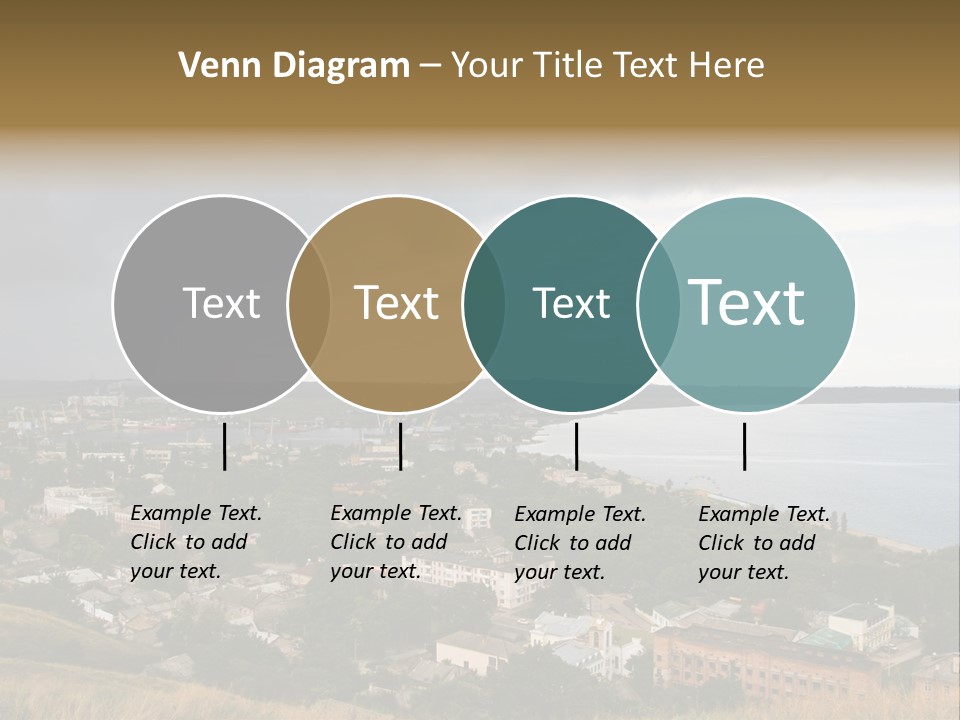 Venn Diagram – Your Title Text Here

Text

Text

Text

Text

Example Text. Click to add your text.

Example Text. Click to add your text.

Example Text. Click to add your text.

Example Text. Click to add your text.